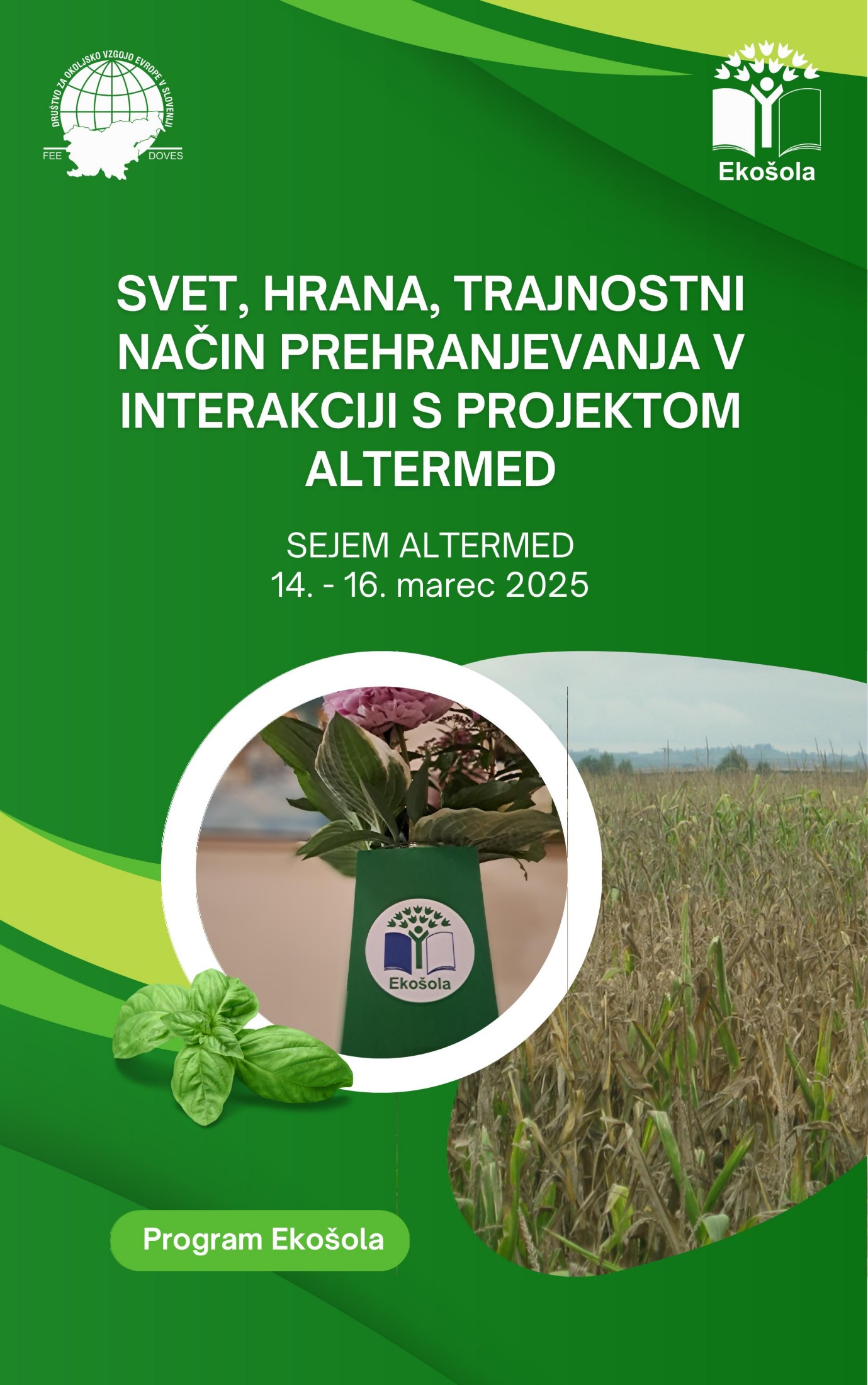 DRUŠTVO ZA OKOLJSKO VZGOJO EVROPE V SLOVENIJI
FEE DOVES

Ekošola

SVET, HRANA, TRAJNOSTNI NAČIN PREHRANJEVANJA V INTERAKCIJI S PROJEKTOM ALTERMED

SEJEM ALTERMED
14. - 16. marec 2025

Ekošola

Program Ekošola